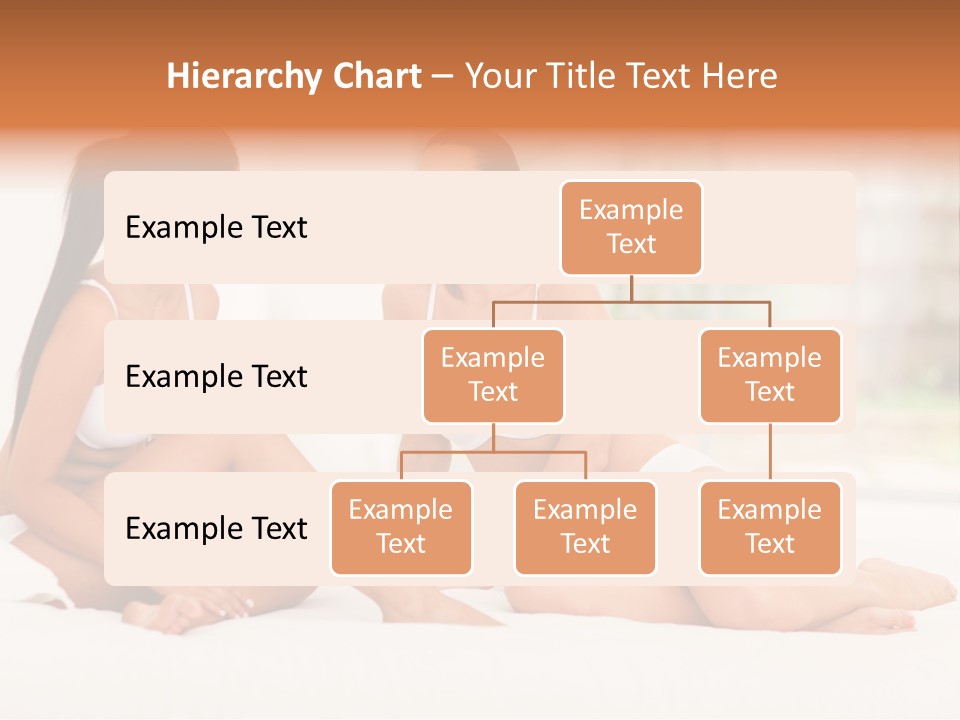 Hierarchy Chart – Your Title Text Here

Example Text

Example Text

Example Text

Example Text

Example Text

Example Text

Example Text

Example Text

Example Text